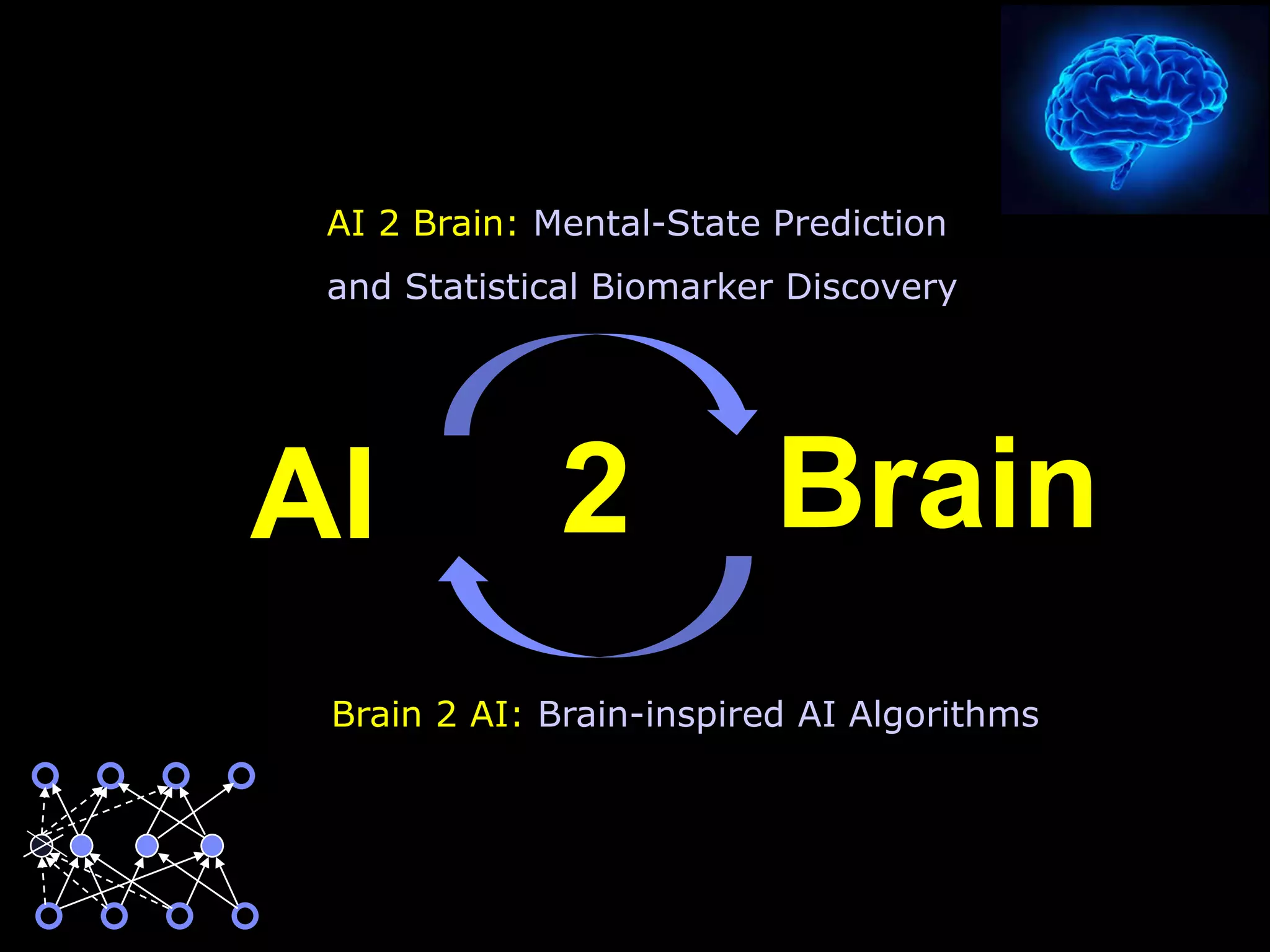 AI 2 Brain: Mental-State Prediction and Statistical Biomarker Discovery

AI 2 Brain

Brain 2 AI: Brain-inspired AI Algorithms